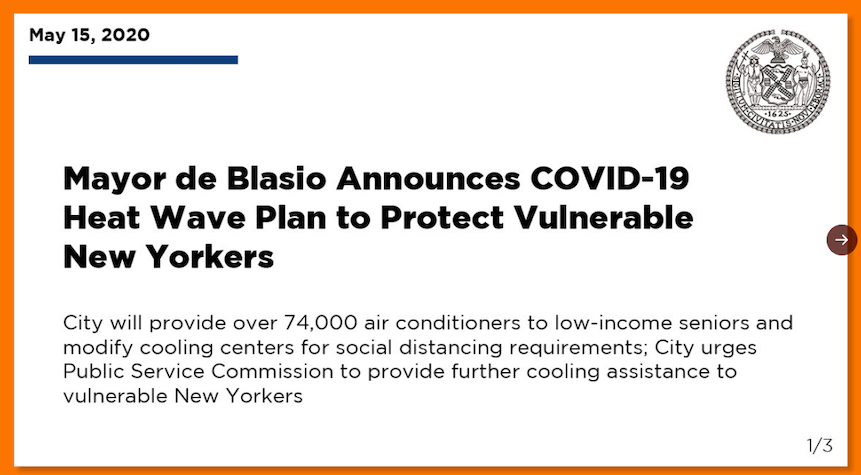 May 15, 2020

SIGILLUM CIVITATIS NOVI EBORACI
1625

Mayor de Blasio Announces COVID-19 Heat Wave Plan to Protect Vulnerable New Yorkers

City will provide over 74,000 air conditioners to low-income seniors and modify cooling centers for social distancing requirements; City urges Public Service Commission to provide further cooling assistance to vulnerable New Yorkers

1/3